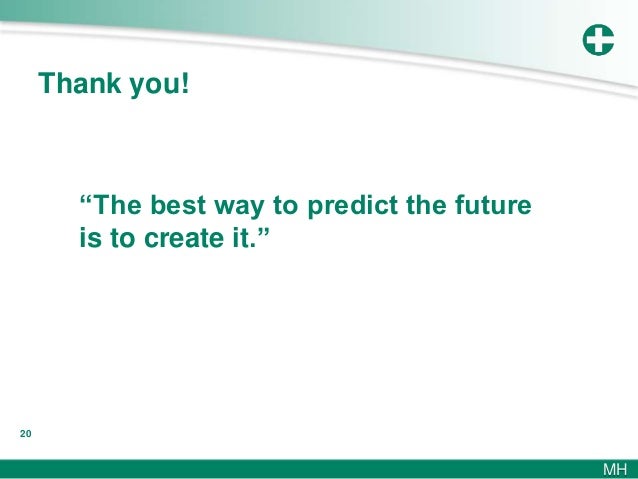 Thank you!

“The best way to predict the future is to create it.”

20

MH